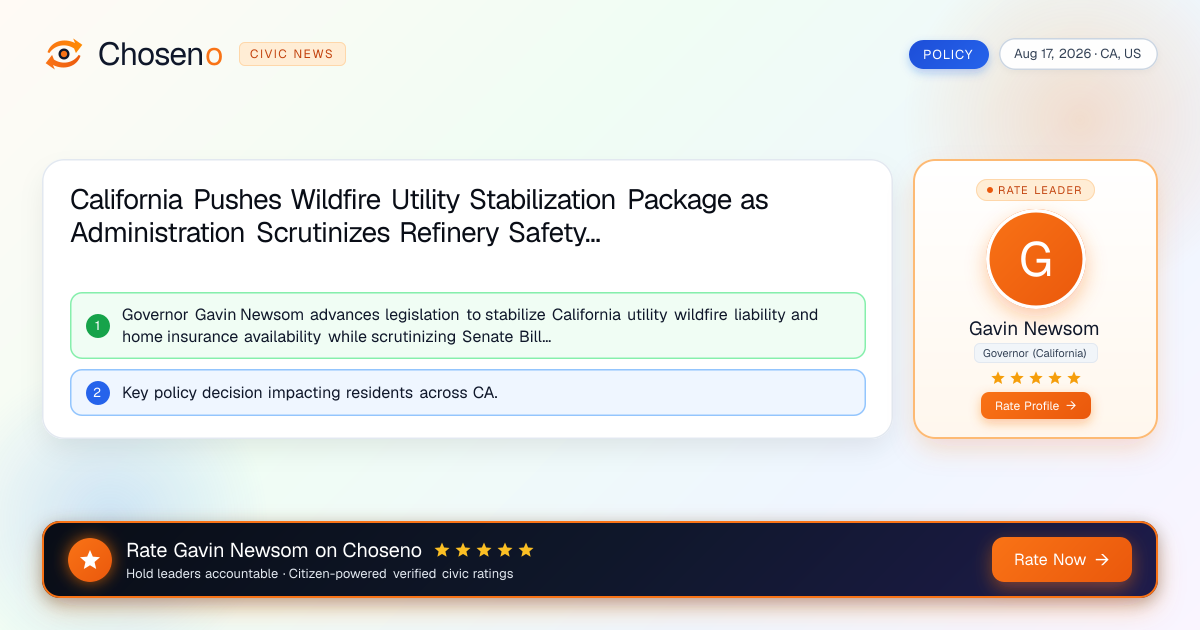 Choseno CIVIC NEWS

POLICY Aug 17, 2026 · CA, US

California Pushes Wildfire Utility Stabilization Package as Administration Scrutinizes Refinery Safety...

1 Governor Gavin Newsom advances legislation to stabilize California utility wildfire liability and home insurance availability while scrutinizing Senate Bill...

2 Key policy decision impacting residents across CA.

RATE LEADER

G

Gavin Newsom

Governor (California)

★★★★★

Rate Profile →

Rate Gavin Newsom on Choseno ★★★★★

Hold leaders accountable · Citizen-powered verified civic ratings

Rate Now →